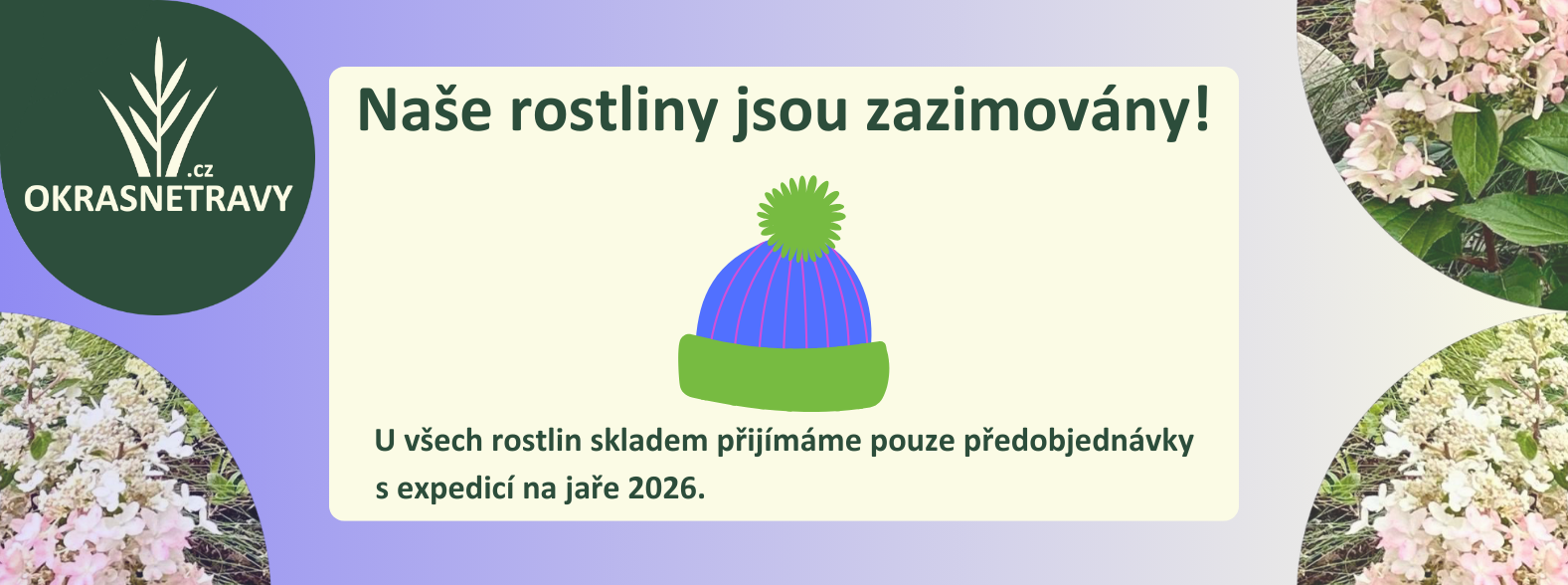 .cz
OKRASNETRAVY

Naše rostliny jsou zazimovány!

U všech rostlin skladem přijímáme pouze předobjednávky s expedicí na jaře 2026.